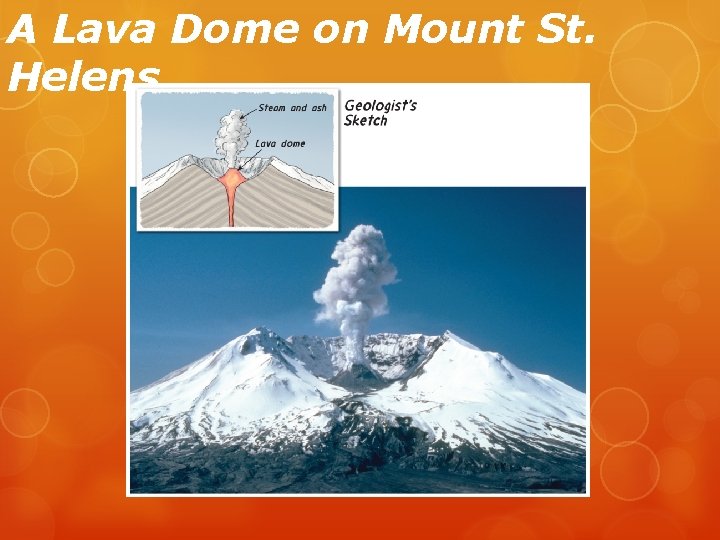 A Lava Dome on Mount St. Helens

Steam and ash

Lava dome

Geologist's Sketch